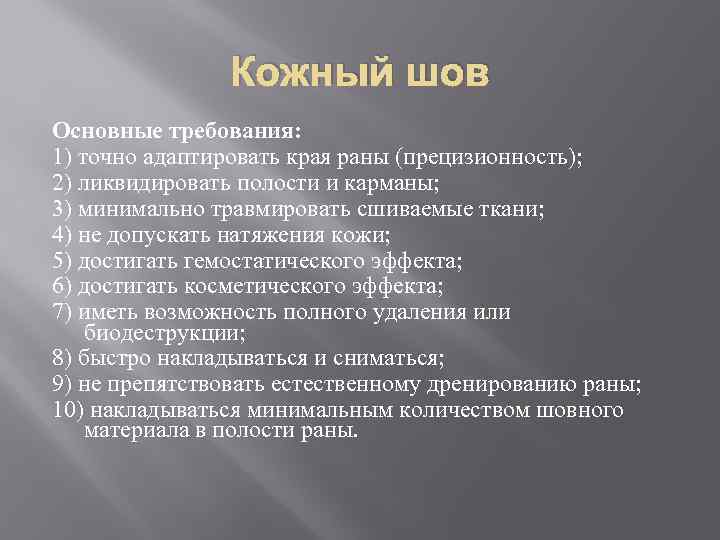 Кожный шов

Основные требования:
1) точно адаптировать края раны (прецизионность);
2) ликвидировать полости и карманы;
3) минимально травмировать сшиваемые ткани;
4) не допускать натяжения кожи;
5) достигать гемостатического эффекта;
6) достигать косметического эффекта;
7) иметь возможность полного удаления или биодеструкции;
8) быстро накладываться и сниматься;
9) не препятствовать естественному дренированию раны;
10) накладываться минимальным количеством шовного материала в полости раны.